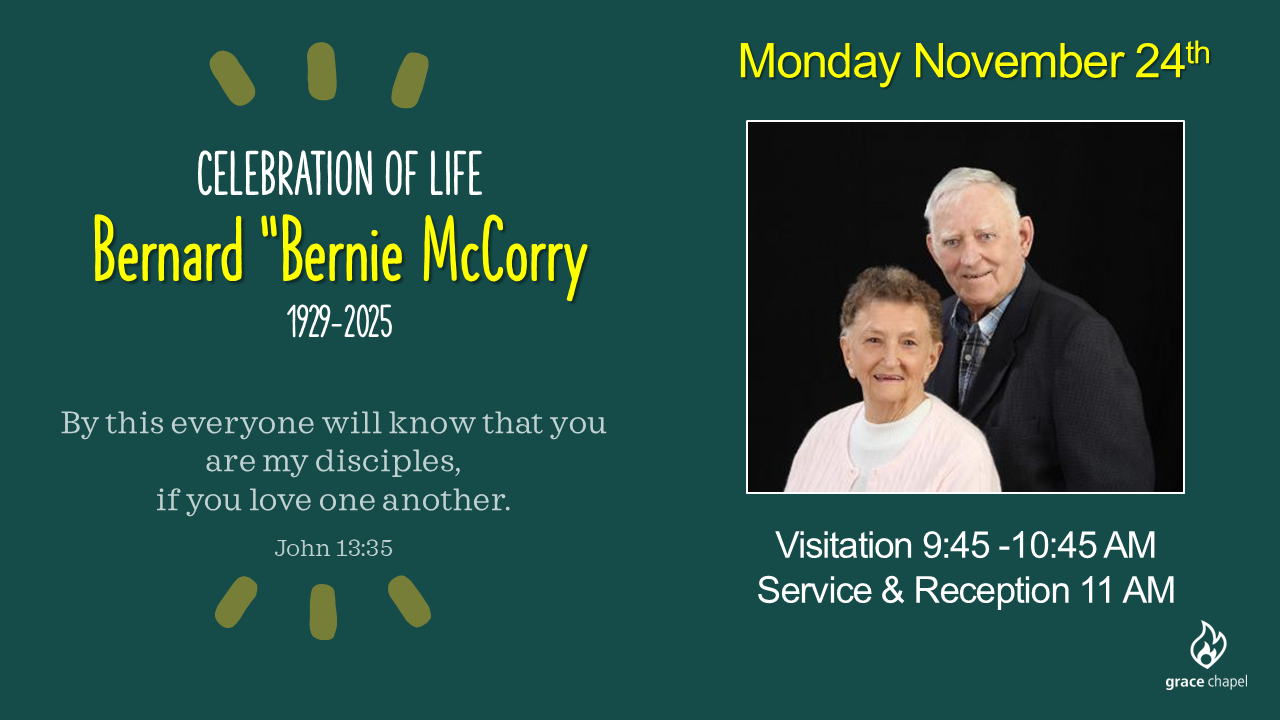 CELEBRATION OF LIFE
Bernard "Bernie McCorry
1929-2025

By this everyone will know that you are my disciples, if you love one another.

John 13:35

Monday November 24$^{th}$

Visitation 9:45 -10:45 AM
Service & Reception 11 AM

grace chapel